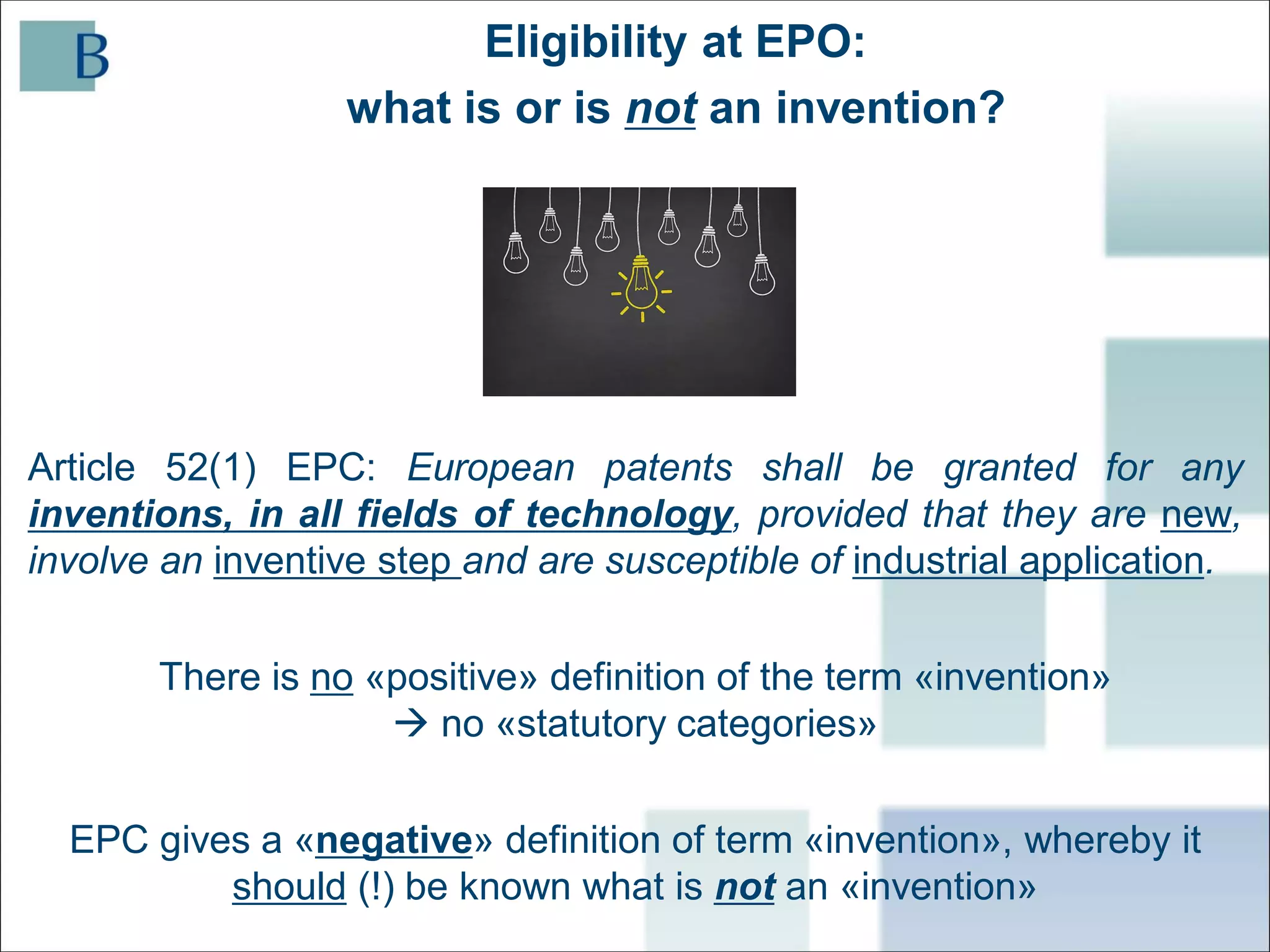 B

Eligibility at EPO:
what is or is not an invention?

Article 52(1) EPC: European patents shall be granted for any inventions, in all fields of technology, provided that they are new, involve an inventive step and are susceptible of industrial application.

There is no «positive» definition of the term «invention»
→ no «statutory categories»

EPC gives a «negative» definition of term «invention», whereby it should (!) be known what is not an «invention»